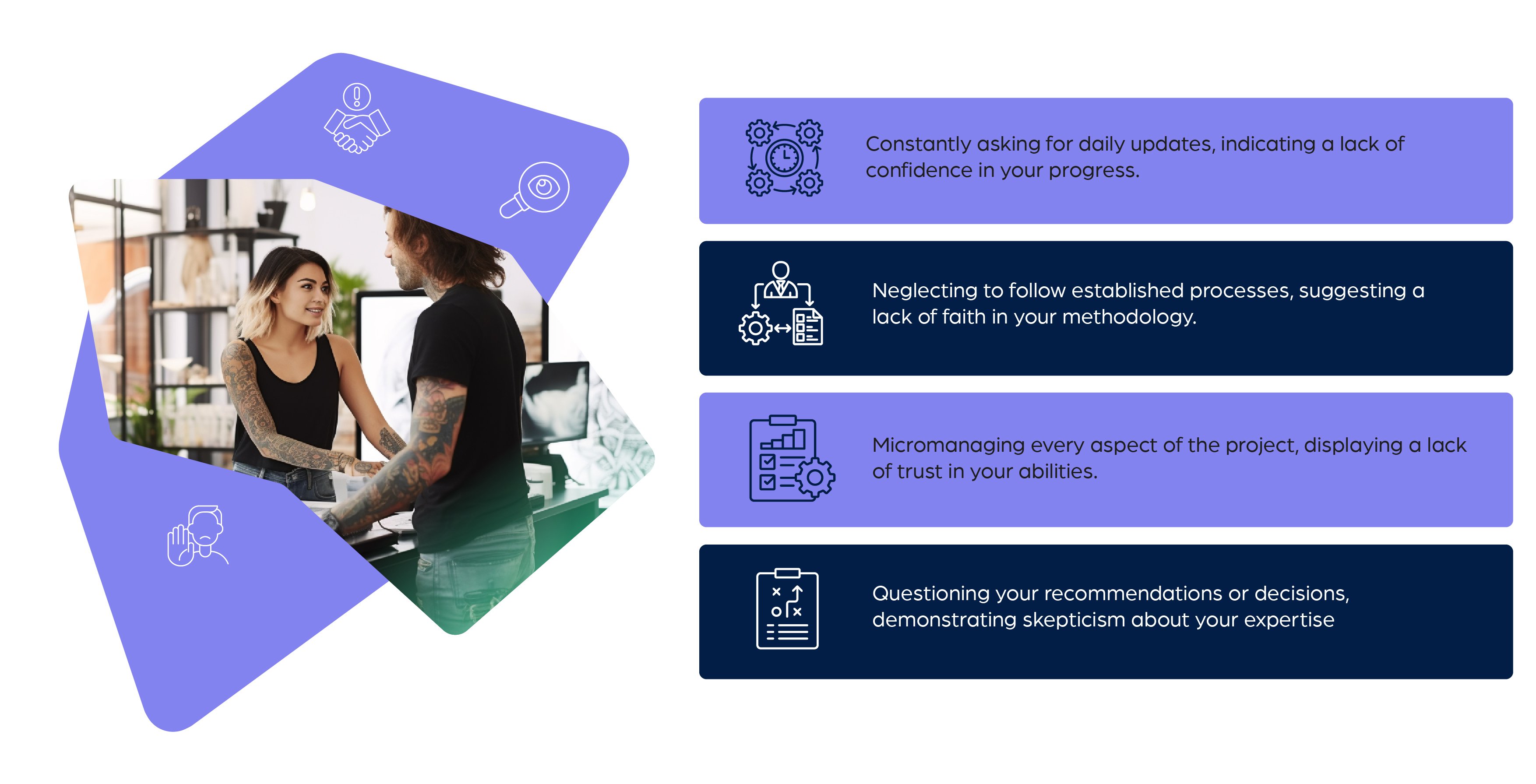 Constantly asking for daily updates, indicating a lack of confidence in your progress.

Neglecting to follow established processes, suggesting a lack of faith in your methodology.

Micromanaging every aspect of the project, displaying a lack of trust in your abilities.

Questioning your recommendations or decisions, demonstrating skepticism about your expertise